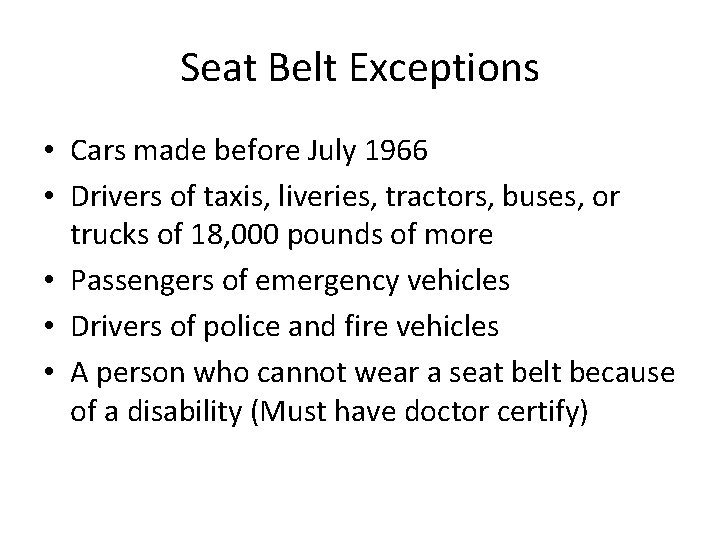 Seat Belt Exceptions

• Cars made before July 1966
• Drivers of taxis, liveries, tractors, buses, or trucks of 18,000 pounds of more
• Passengers of emergency vehicles
• Drivers of police and fire vehicles
• A person who cannot wear a seat belt because of a disability (Must have doctor certify)